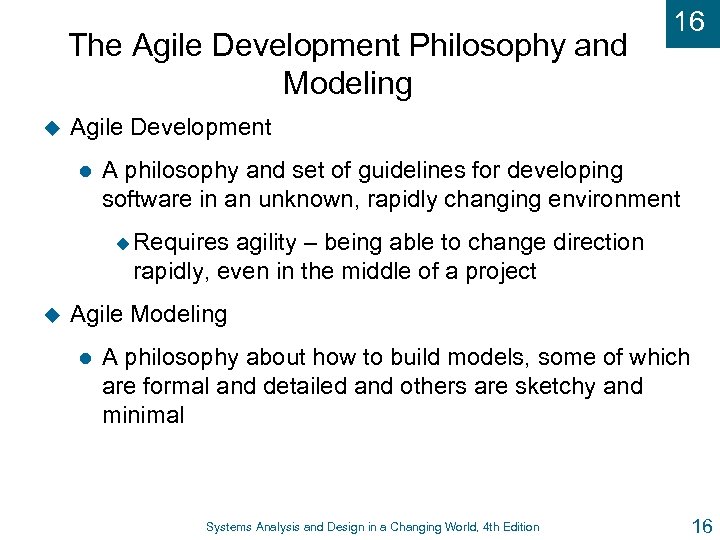 16

The Agile Development Philosophy and Modeling

Agile Development

A philosophy and set of guidelines for developing software in an unknown, rapidly changing environment

Requires agility – being able to change direction rapidly, even in the middle of a project

Agile Modeling

A philosophy about how to build models, some of which are formal and detailed and others are sketchy and minimal

Systems Analysis and Design in a Changing World, 4th Edition

16